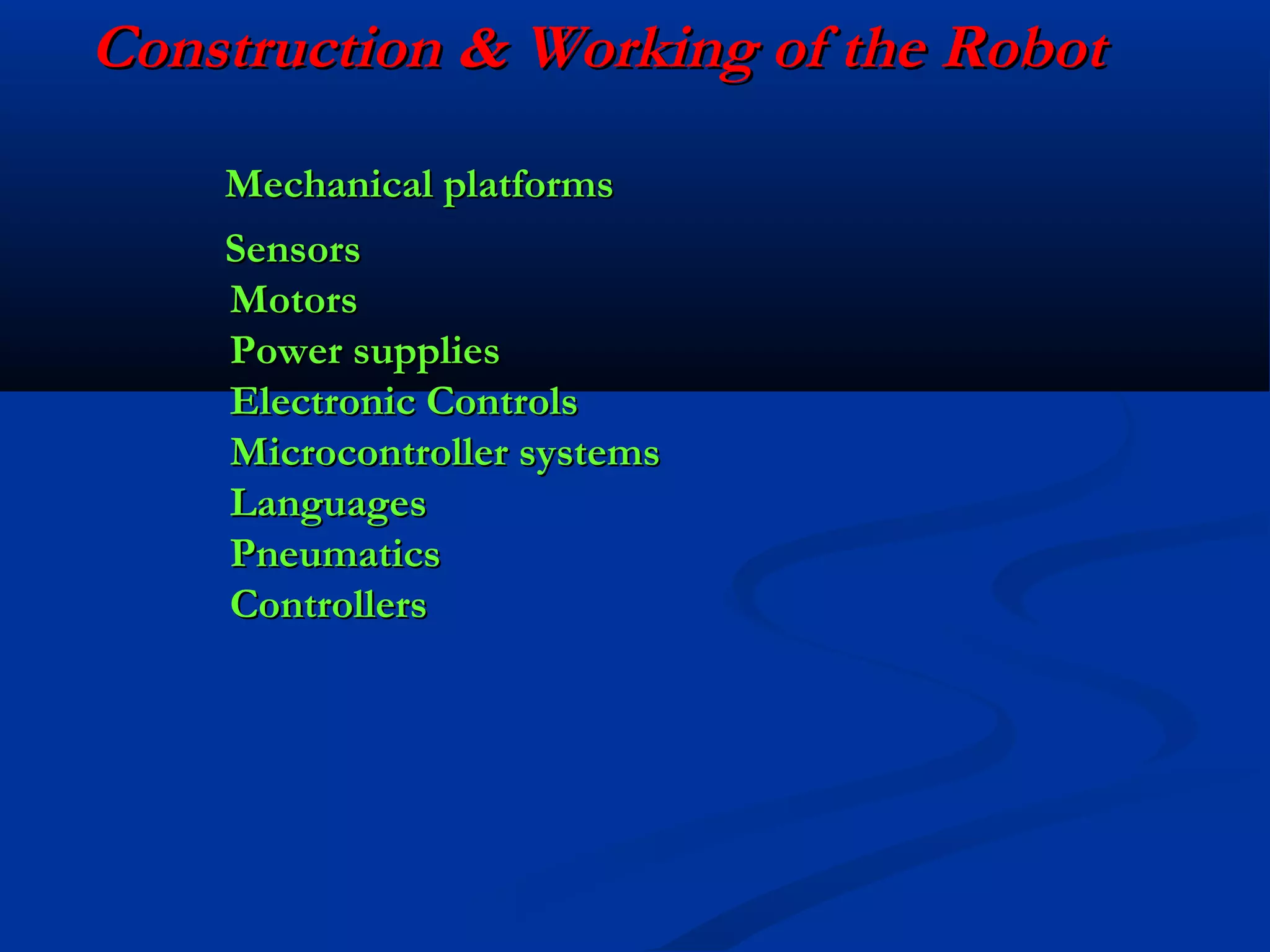 Construction & Working of the Robot

Mechanical platforms

Sensors
Motors
Power supplies
Electronic Controls
Microcontroller systems
Languages
Pneumatics
Controllers